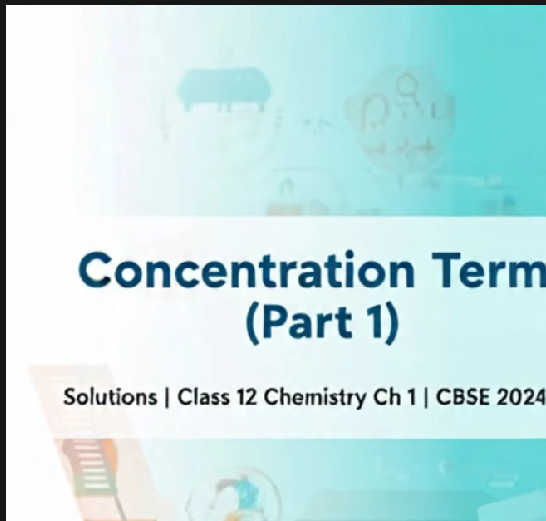 Concentration Term
(Part 1)

Solutions | Class 12 Chemistry Ch 1 | CBSE 2024